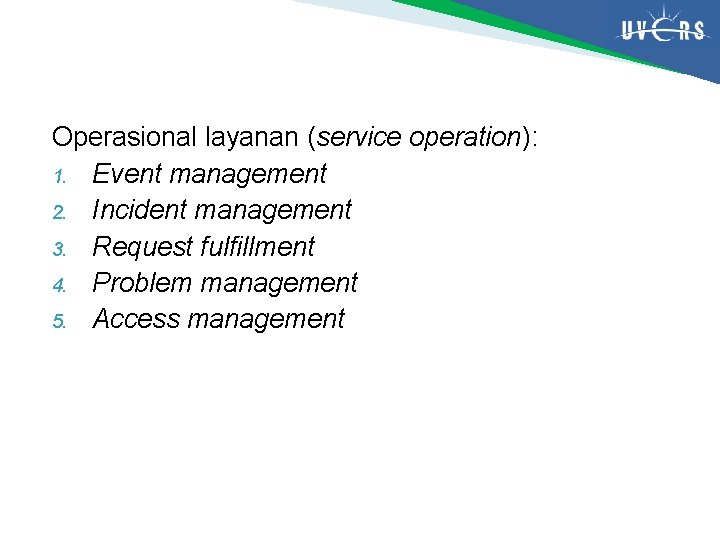 UVERS

Operasional layanan (service operation):
1. Event management
2. Incident management
3. Request fulfillment
4. Problem management
5. Access management